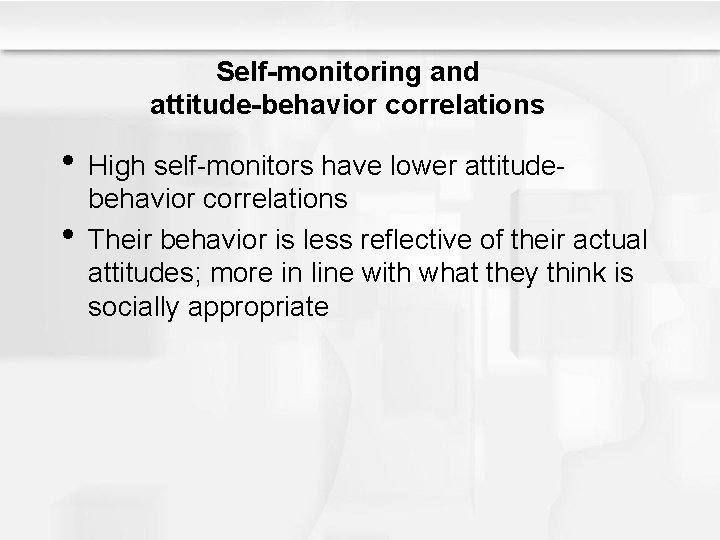 Self-monitoring and attitude-behavior correlations

• High self-monitors have lower attitude-behavior correlations

• Their behavior is less reflective of their actual attitudes; more in line with what they think is socially appropriate